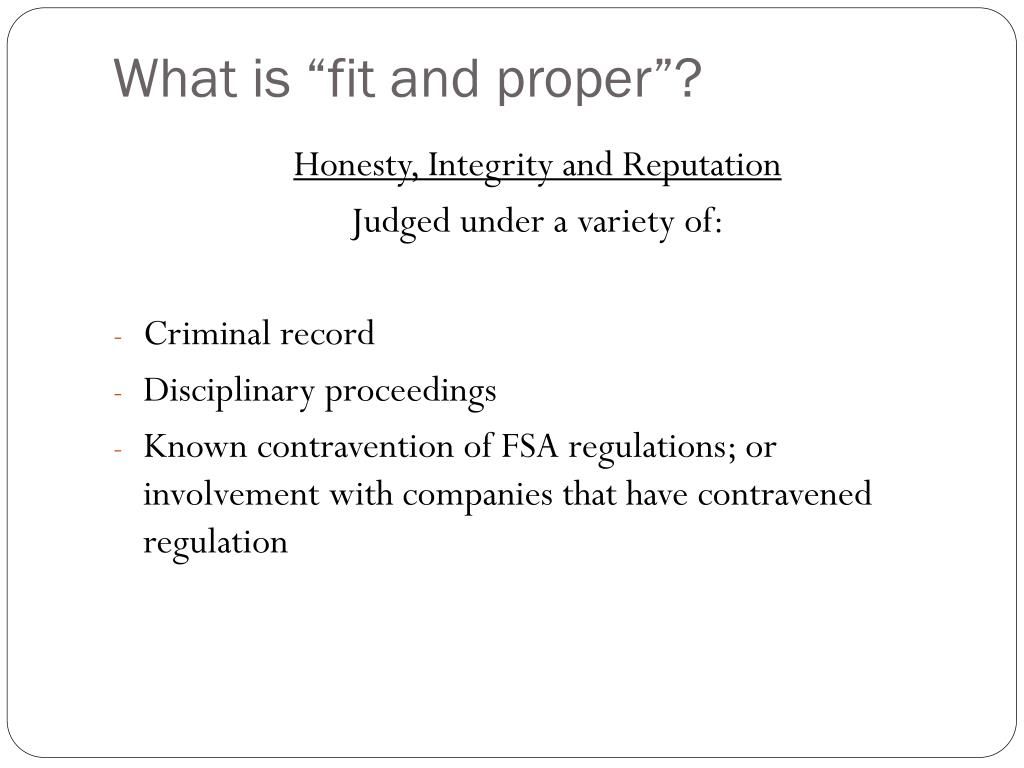 What is “fit and proper”?

Honesty, Integrity and Reputation

Judged under a variety of:

- Criminal record
- Disciplinary proceedings
- Known contravention of FSA regulations; or involvement with companies that have contravened regulation